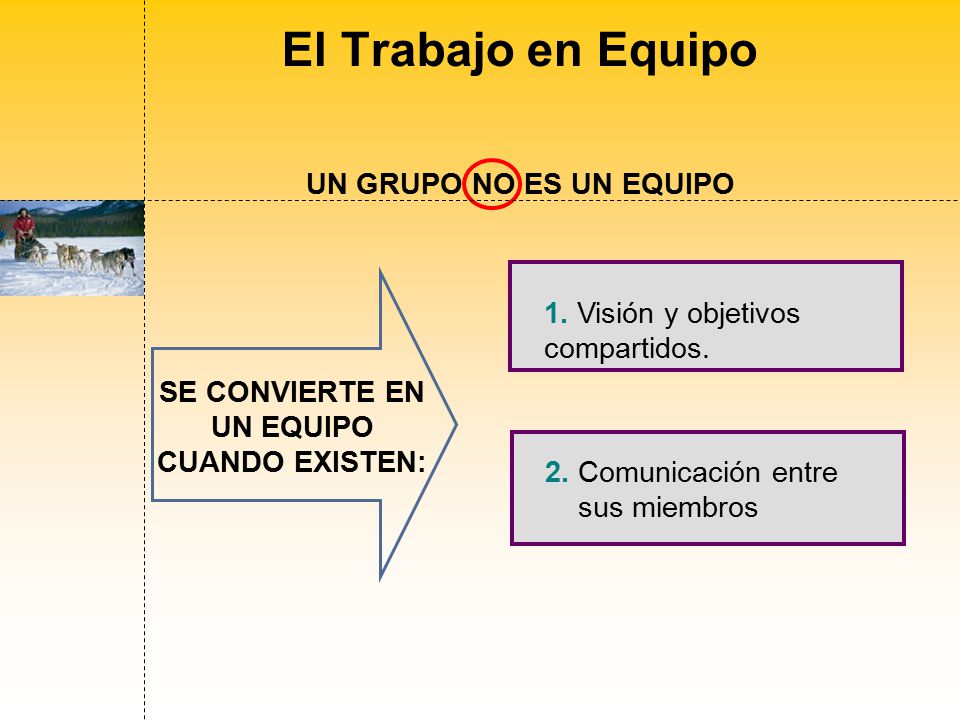 El Trabajo en Equipo

UN GRUPO NO ES UN EQUIPO

SE CONVIERTE EN UN EQUIPO CUANDO EXISTEN:

1. Visión y objetivos compartidos.

2. Comunicación entre sus miembros